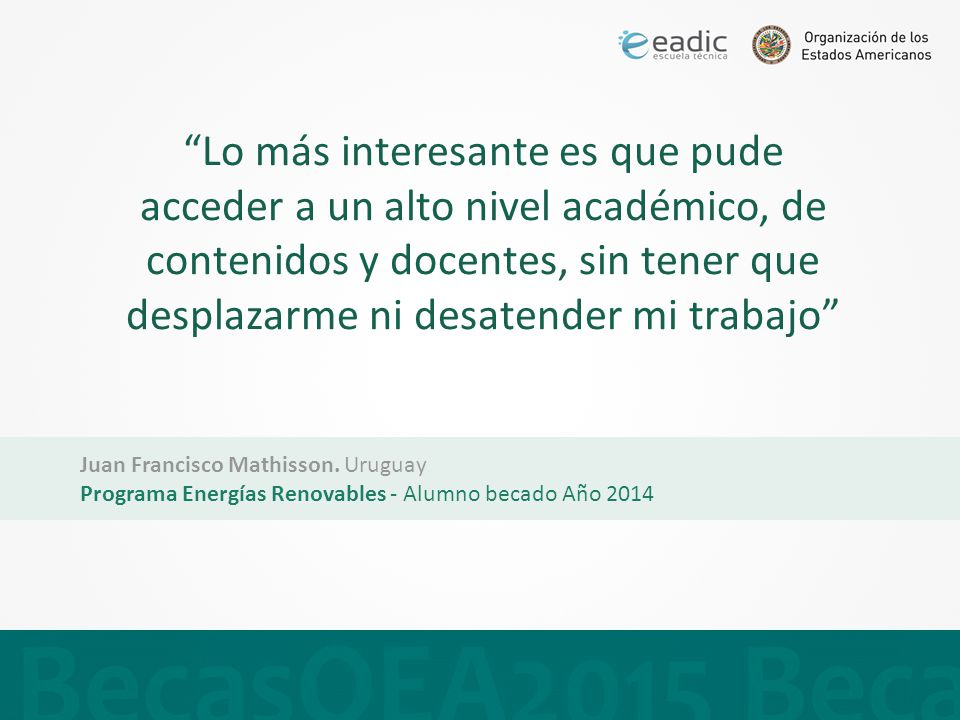 eadic
escuela técnica

Organización de los Estados Americanos

“Lo más interesante es que pude acceder a un alto nivel académico, de contenidos y docentes, sin tener que desplazarme ni desatender mi trabajo”

Juan Francisco Mathisson. Uruguay
Programa Energías Renovables - Alumno becado Año 2014

BecasOEA2015 Beca